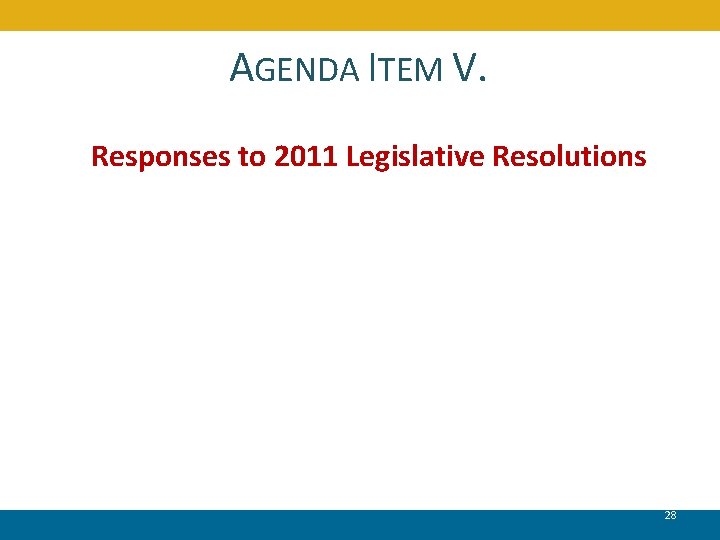 AGENDA ITEM V.

Responses to 2011 Legislative Resolutions

28